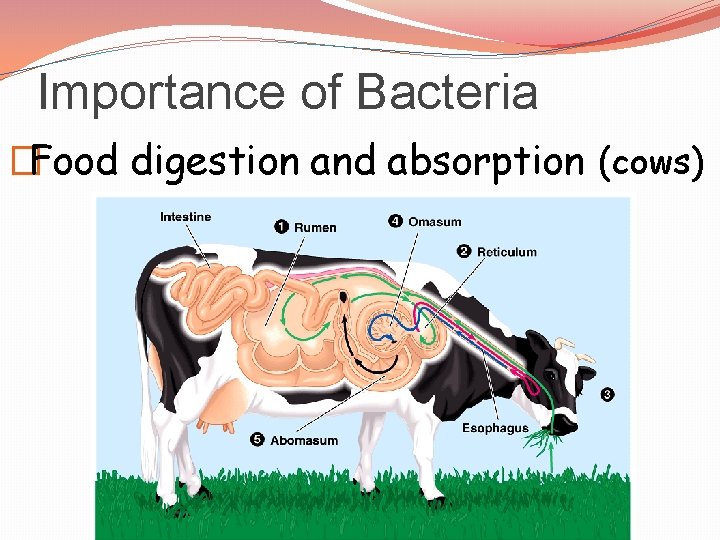 Importance of Bacteria

Food digestion and absorption (cows)

Intestine

1 Rumen

4 Omasum

2 Reticulum

3

Esophagus

5 Abomasum